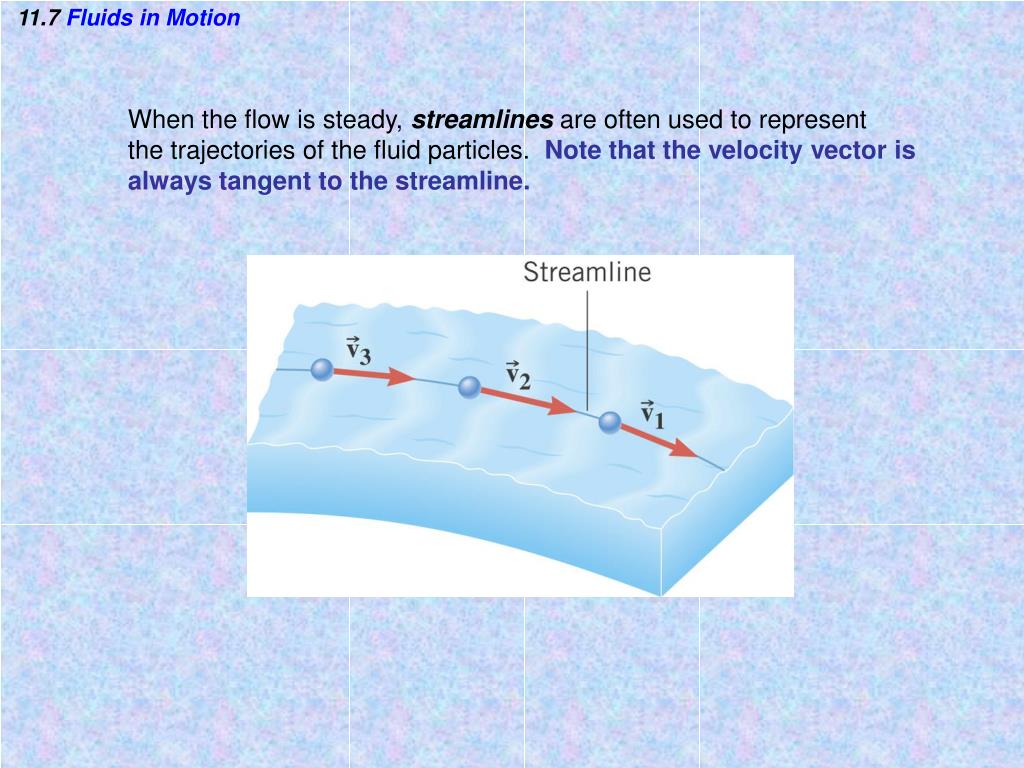 11.7 Fluids in Motion

When the flow is steady, streamlines are often used to represent the trajectories of the fluid particles. Note that the velocity vector is always tangent to the streamline.

Streamline

$\vec{v}_3$

$\vec{v}_2$

$\vec{v}_1$